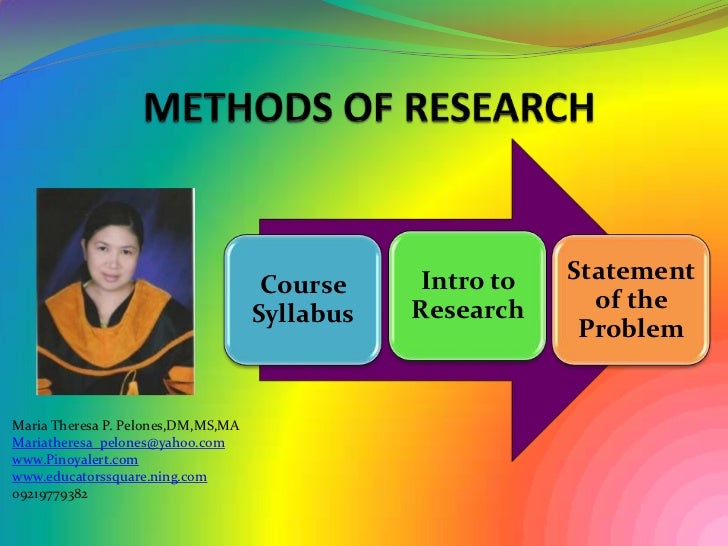 METHODS OF RESEARCH

Course Syllabus

Intro to Research

Statement of the Problem

Maria Theresa P. Pelones,DM,MS,MA
Mariatheresa_pelones@yahoo.com
www.Pinoyalert.com
www.educatorssquare.ning.com
09219779382